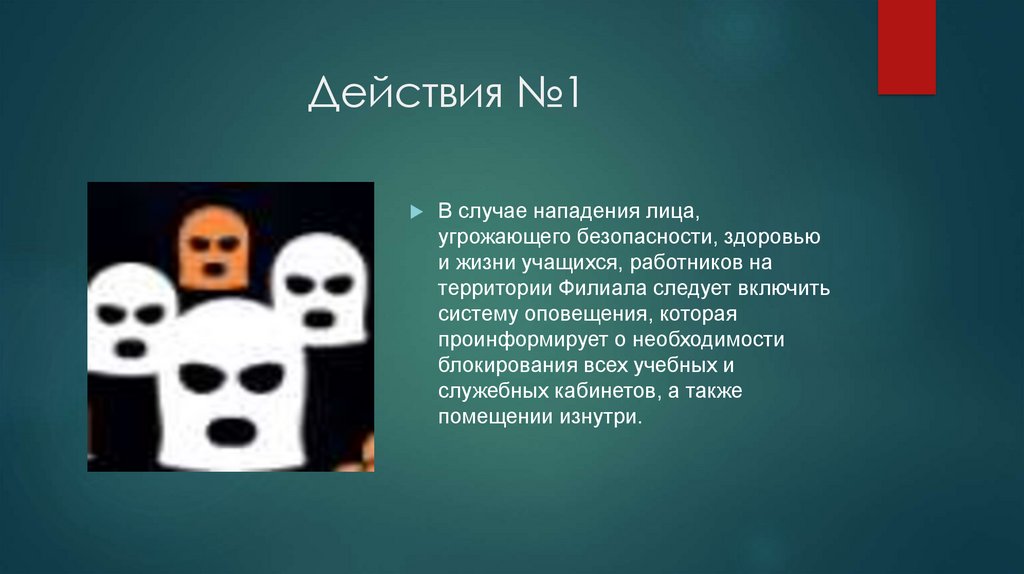 Действия №1

В случае нападения лица, угрожающего безопасности, здоровью и жизни учащихся, работников на территории Филиала следует включить систему оповещения, которая проинформирует о необходимости блокирования всех учебных и служебных кабинетов, а также помещении изнутри.